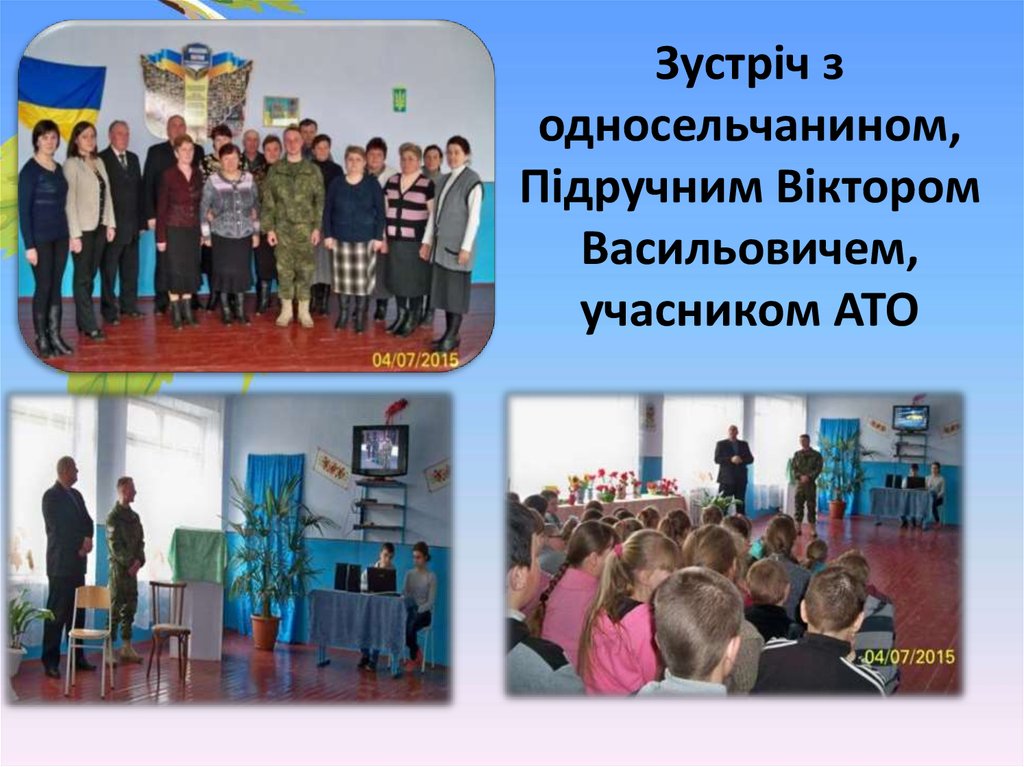 Зустріч з односельчанином, Підручним Віктором Васильовичем, учасником АТО

04/07/2015

04/07/2015